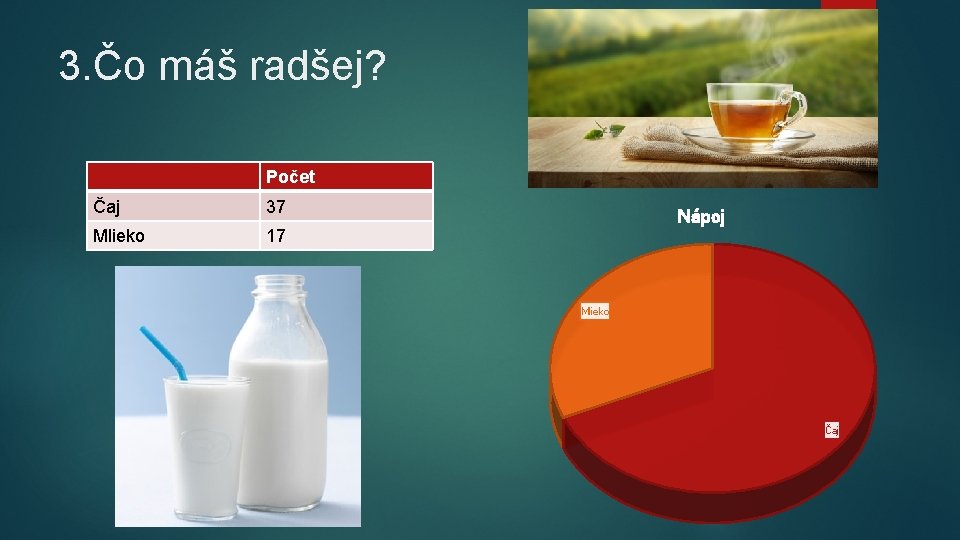 3.Čo máš radšej?

| | Počet |
|---|---|
| Čaj | 37 |
| Mlieko | 17 |

Nápoj

Mlieko

Čaj